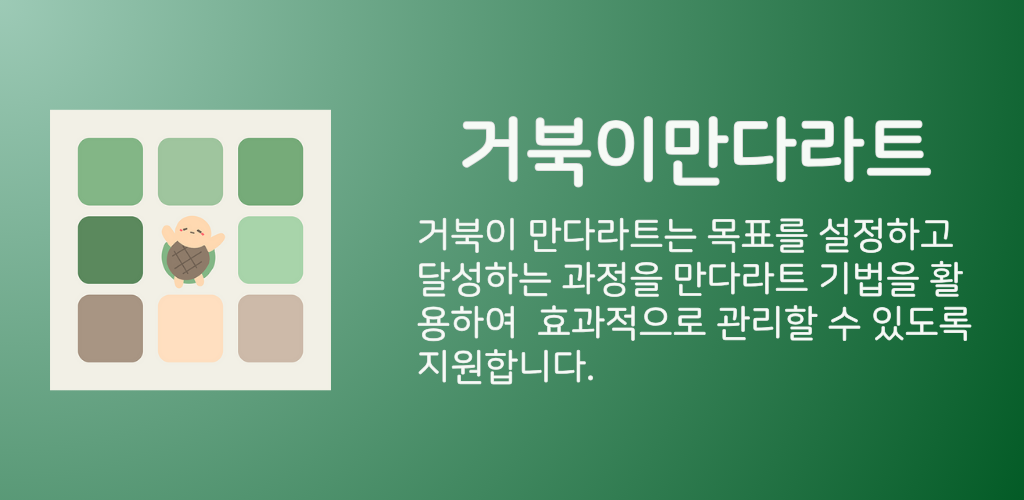 거북이만다라트

거북이 만다라트는 목표를 설정하고 달성하는 과정을 만다라트 기법을 활용하여  효과적으로 관리할 수 있도록 지원합니다.